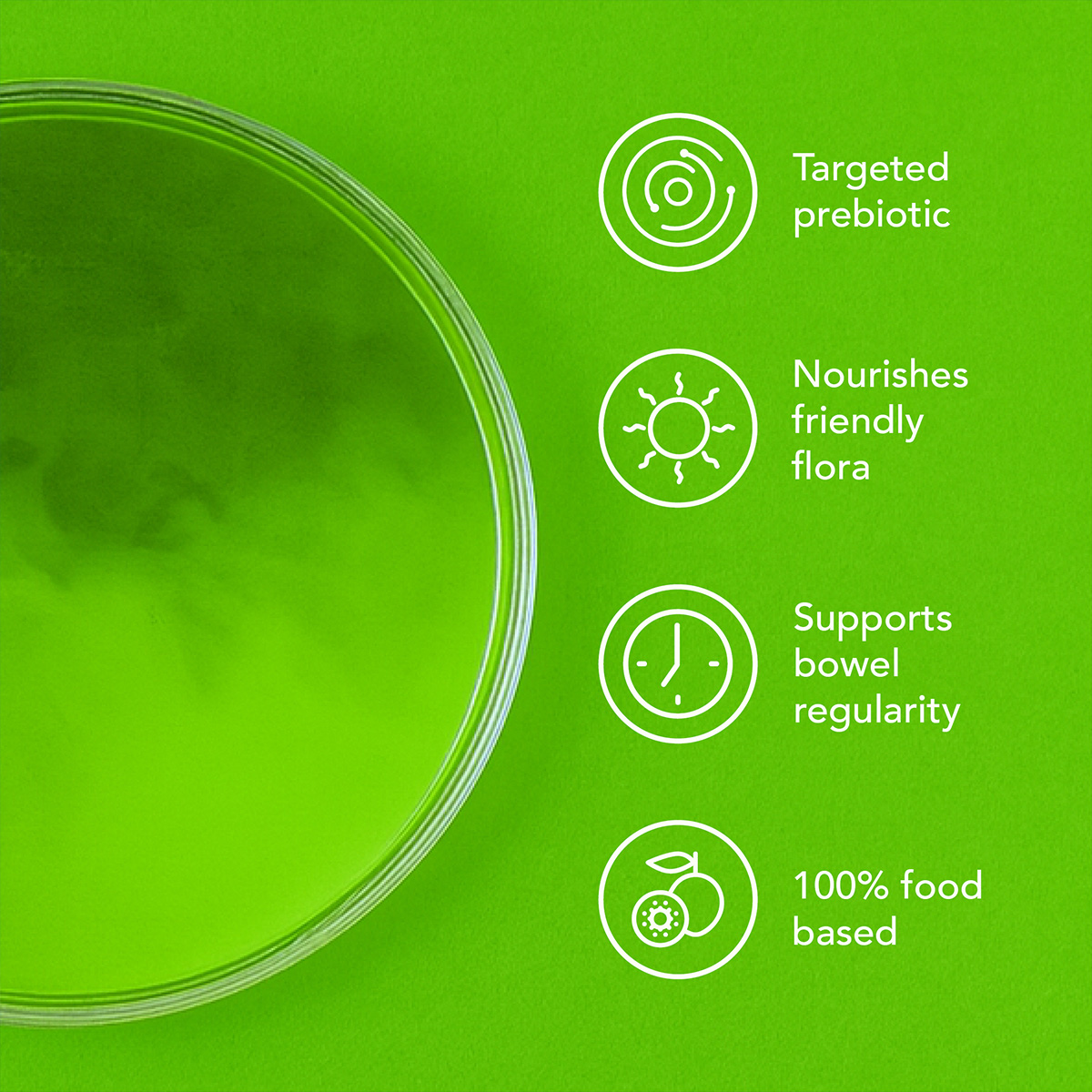 Targeted prebiotic

Nourishes friendly flora

Supports bowel regularity

100% food based